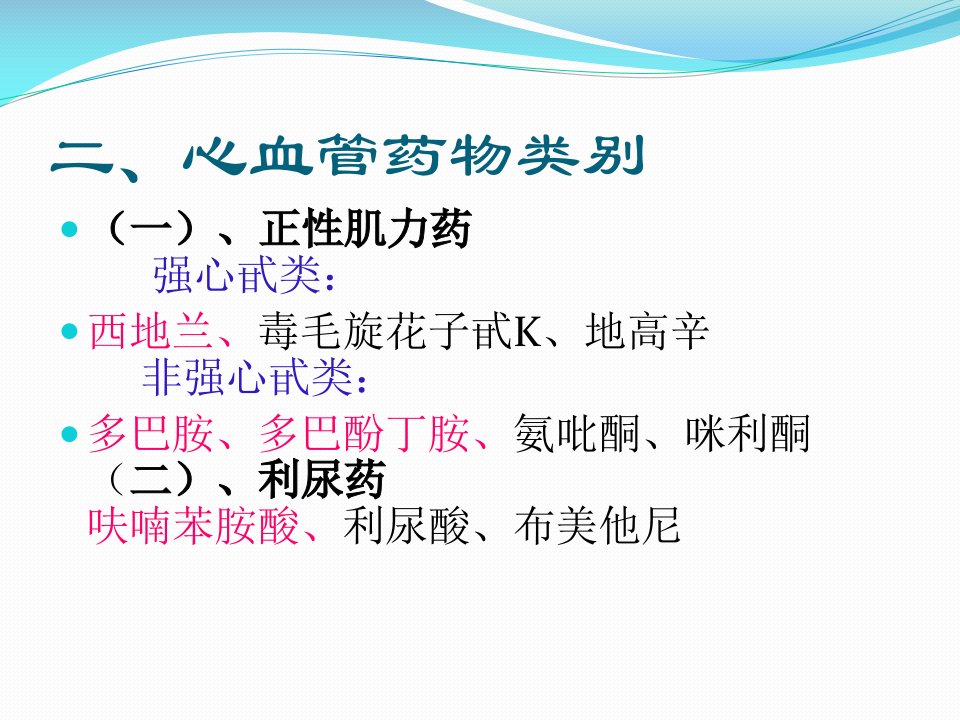 二、心血管药物类别

（一）、正性肌力药

强心甙类：

西地兰、毒毛旋花子甙K、地高辛

非强心甙类：

多巴胺、多巴酚丁胺、氨吡酮、咪利酮

（二）、利尿药

呋喃苯胺酸、利尿酸、布美他尼